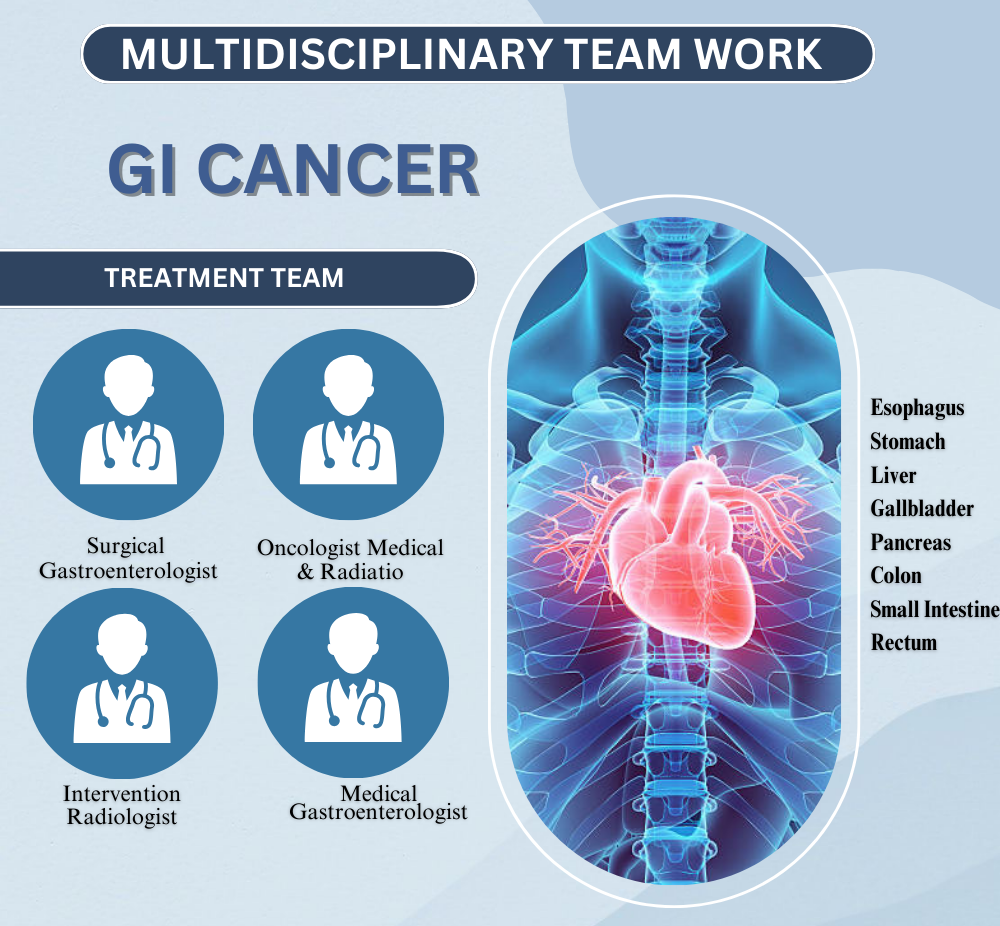 MULTIDISCIPLINARY TEAM WORK

GI CANCER

TREATMENT TEAM

Surgical Gastroenterologist

Oncologist Medical & Radiatio

Intervention Radiologist

Medical Gastroenterologist

Esophagus
Stomach
Liver
Gallbladder
Pancreas
Colon
Small Intestine
Rectum